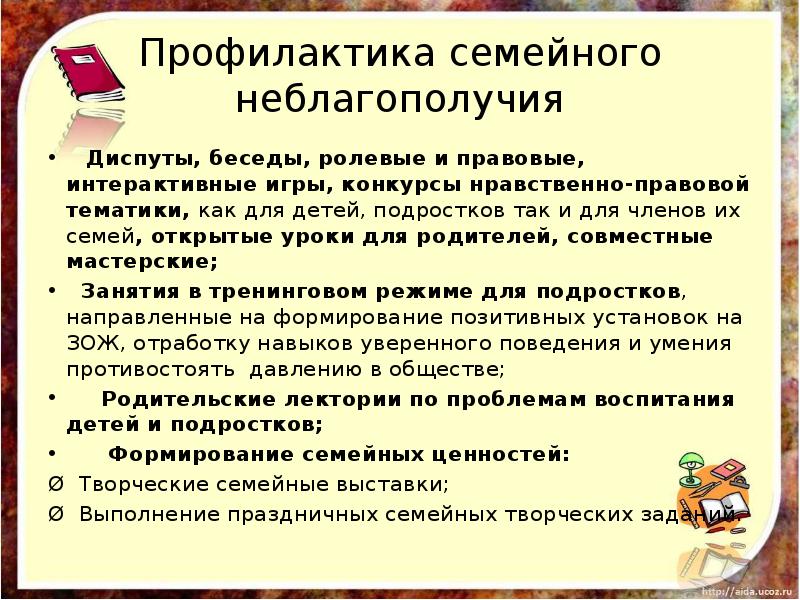 Профилактика семейного неблагополучия

• Диспуты, беседы, ролевые и правовые, интерактивные игры, конкурсы нравственно-правовой тематики, как для детей, подростков так и для членов их семей, открытые уроки для родителей, совместные мастерские;

• Занятия в тренинговом режиме для подростков, направленные на формирование позитивных установок на ЗОЖ, отработку навыков уверенного поведения и умения противостоять давлению в обществе;

• Родительские лектории по проблемам воспитания детей и подростков;

• Формирование семейных ценностей:

Ø Творческие семейные выставки;

Ø Выполнение праздничных семейных творческих заданий.

http://aida.ucoz.ru